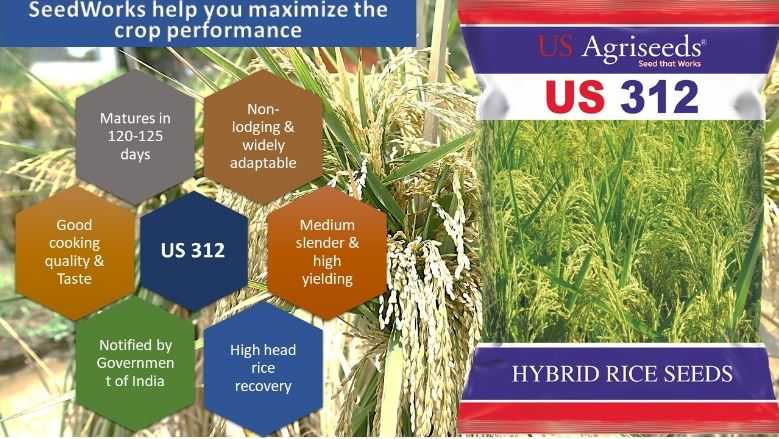 SeedWorks help you maximize the crop performance

Matures in 120-125 days

Non-lodging & widely adaptable

Good cooking quality & Taste

US 312

Medium slender & high yielding

Notified by Governmen t of India

High head rice recovery

US Agriseeds®
Seed that Works

US 312

HYBRID RICE SEEDS